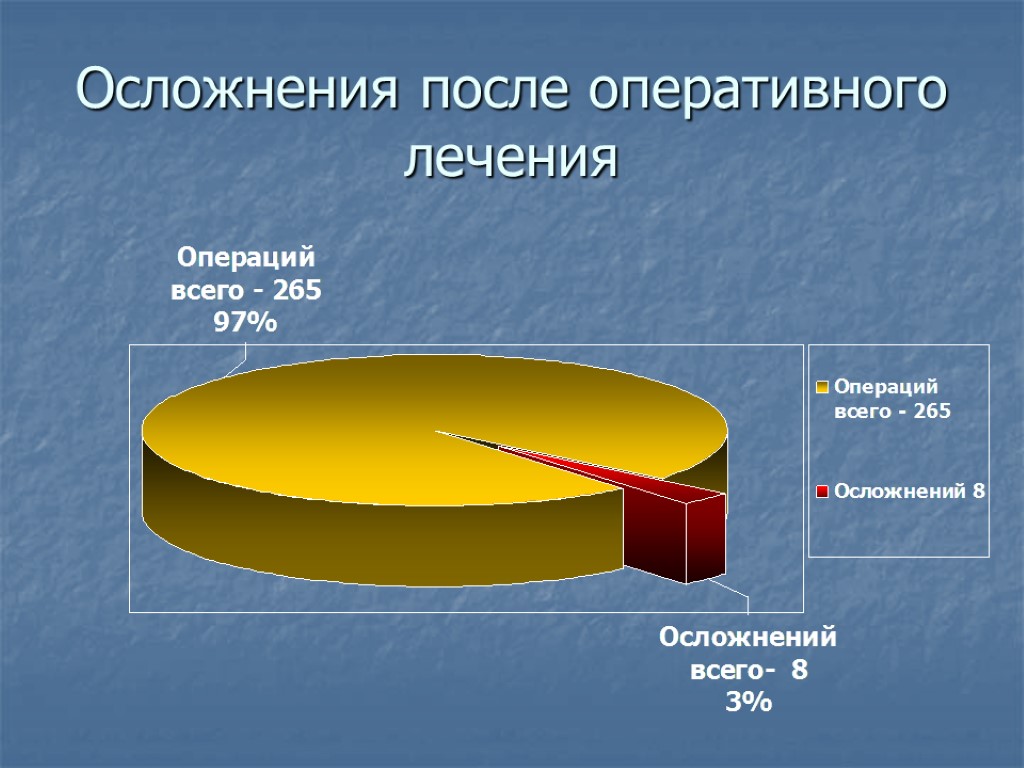 Осложнения после оперативного лечения

Операций всего - 265 97%

Операций всего - 265

Осложнений 8

Осложнений всего- 8 3%